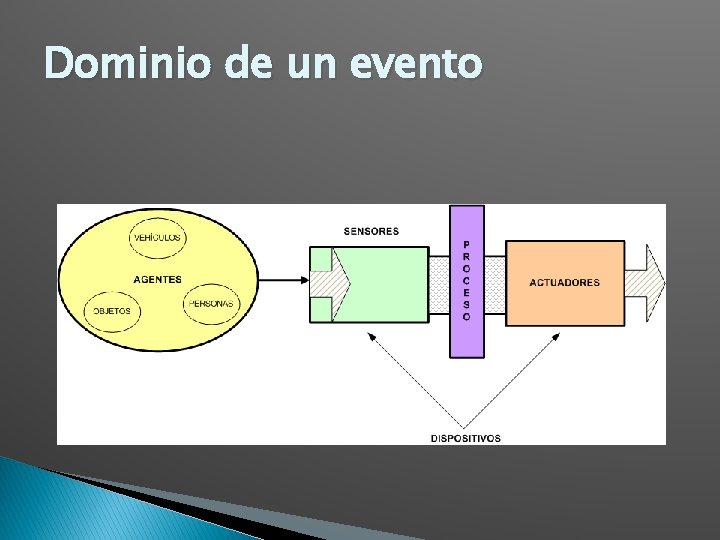 Dominio de un evento

VEHÍCULOS

AGENTES

OBJETOS

PERSONAS

SENSORES

PROCESO

ACTUADORES

DISPOSITIVOS